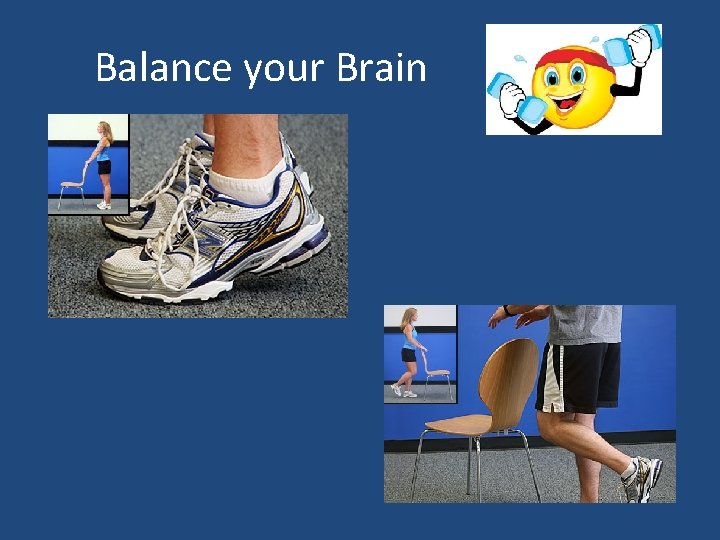 Balance your Brain